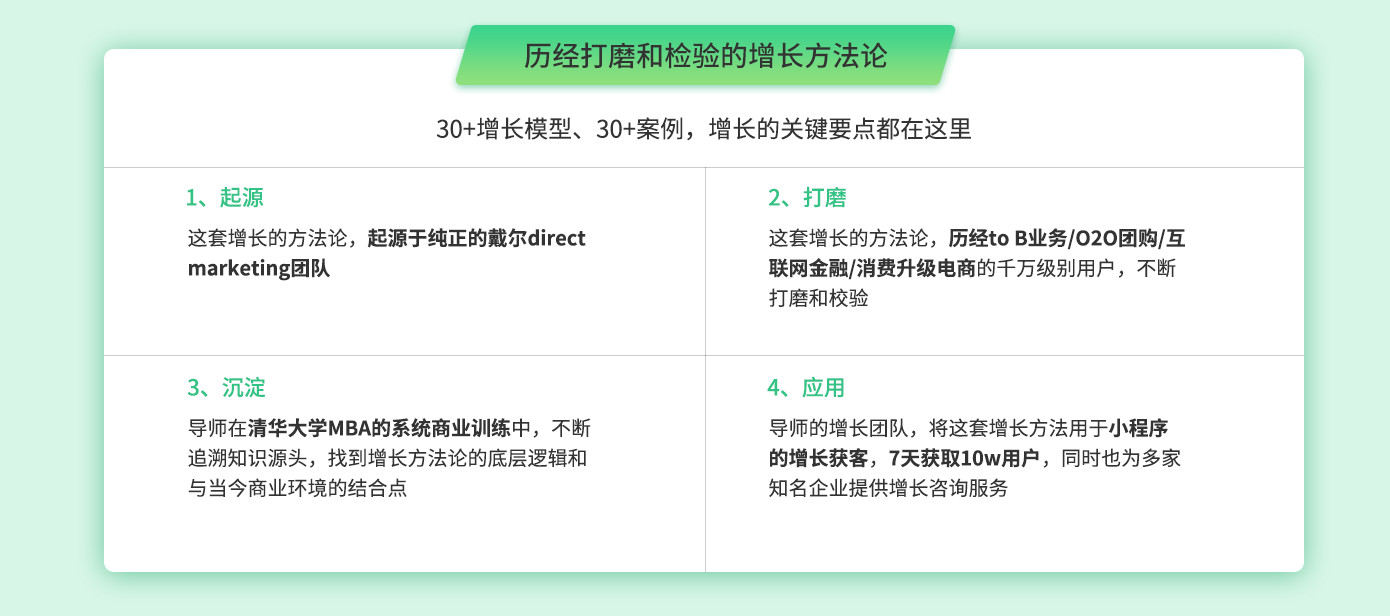 历经打磨和检验的增长方法论

30+增长模型、30+案例，增长的关键要点都在这里

1、起源

这套增长的方法论，起源于纯正的戴尔direct marketing团队

2、打磨

这套增长的方法论，历经to B业务/O2O团购/互联网金融/消费升级电商的千万级别用户，不断打磨和校验

3、沉淀

导师在清华大学MBA的系统商业训练中，不断追溯知识源头，找到增长方法论的底层逻辑和与当今商业环境的结合点

4、应用

导师的增长团队，将这套增长方法用于小程序的增长获客，7天获取10w用户，同时也为多家知名企业提供增长咨询服务